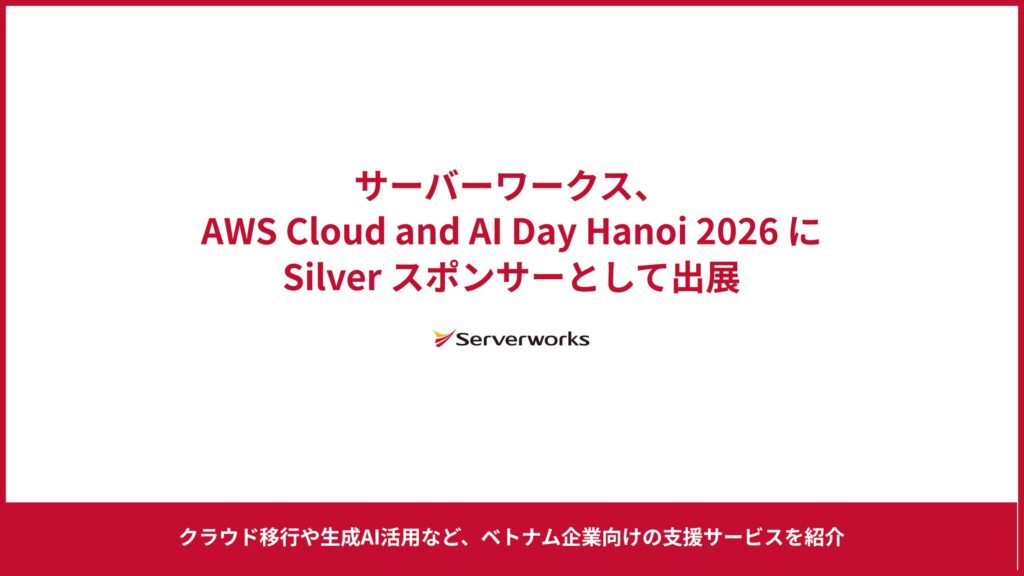 サーバーワークス、
AWS Cloud and AI Day Hanoi 2026 に
Silver スポンサーとして出展

Serverworks

クラウド移行や生成AI活用など、ベトナム企業向けの支援サービスを紹介